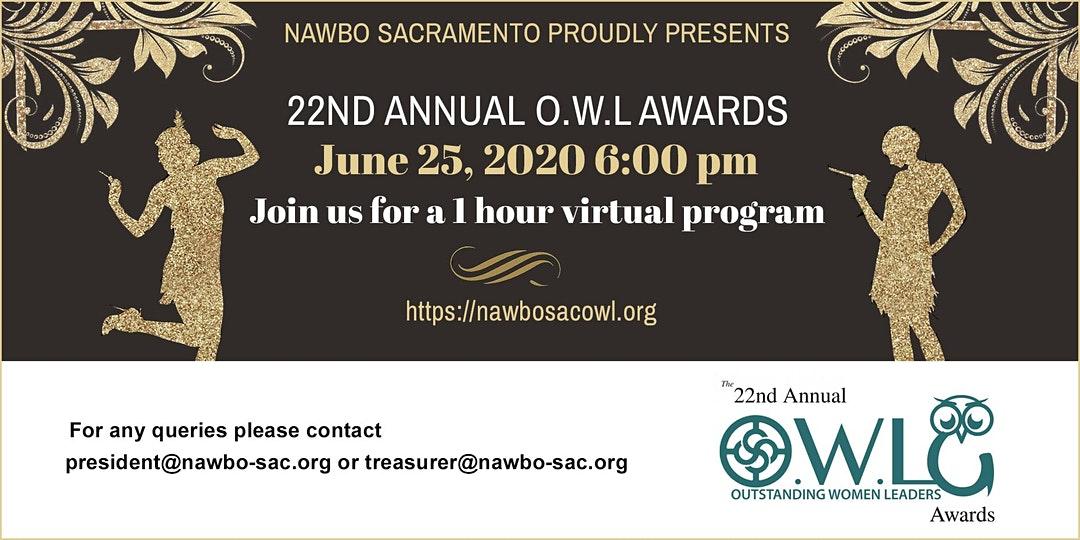 NAWBO SACRAMENTO PROUDLY PRESENTS

22ND ANNUAL O.W.L AWARDS

June 25, 2020 6:00 pm

Join us for a 1 hour virtual program

https://nawbosacowl.org

For any queries please contact
president@nawbo-sac.org or treasurer@nawbo-sac.org

The 22nd Annual
O.W.L
OUTSTANDING WOMEN LEADERS
Awards